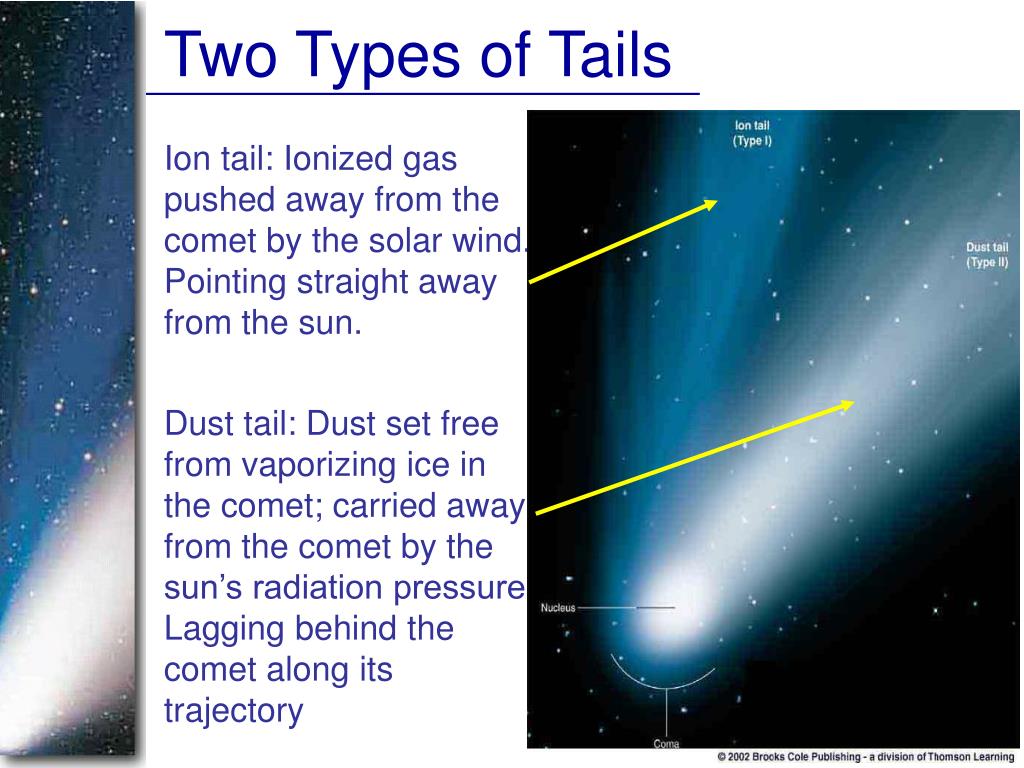 Two Types of Tails

Ion tail: Ionized gas pushed away from the comet by the solar wind. Pointing straight away from the sun.

Dust tail: Dust set free from vaporizing ice in the comet; carried away from the comet by the sun's radiation pressure. Lagging behind the comet along its trajectory

Ion tail (Type I)

Dust tail (Type II)

Nucleus

Coma

© 2002 Brooks Cole Publishing - a division of Thomson Learning